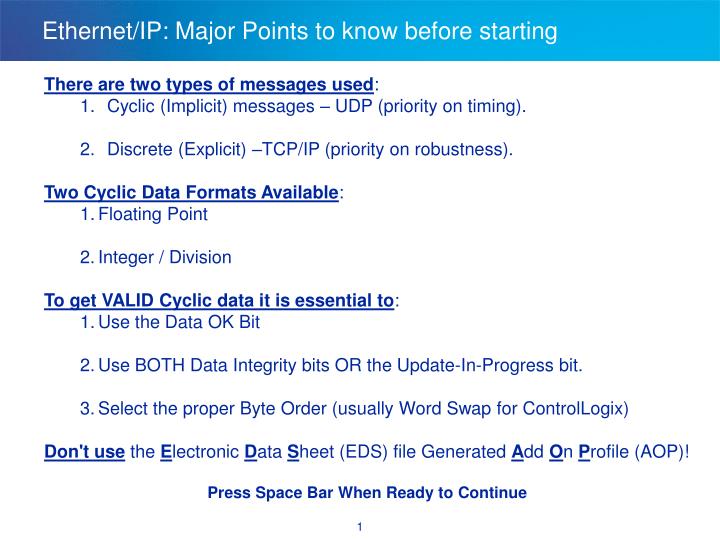 Ethernet/IP: Major Points to know before starting

There are two types of messages used:
1. Cyclic (Implicit) messages – UDP (priority on timing).

2. Discrete (Explicit) –TCP/IP (priority on robustness).

Two Cyclic Data Formats Available:
1. Floating Point

2. Integer / Division

To get VALID Cyclic data it is essential to:
1. Use the Data OK Bit

2. Use BOTH Data Integrity bits OR the Update-In-Progress bit.

3. Select the proper Byte Order (usually Word Swap for ControlLogix)

Don't use the Electronic Data Sheet (EDS) file Generated Add On Profile (AOP)!

Press Space Bar When Ready to Continue

1